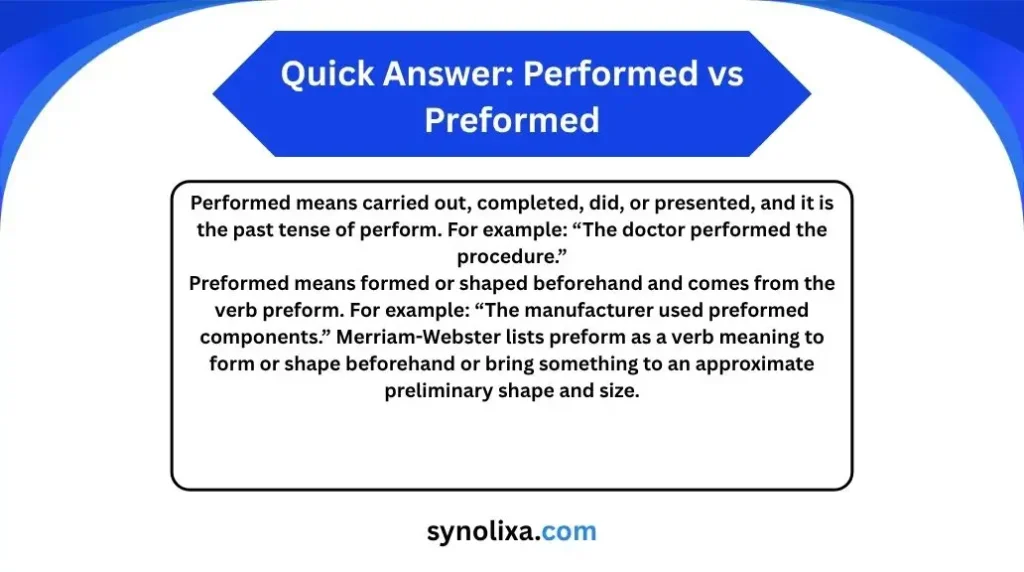 Quick Answer: Performed vs Preformed

Performed means carried out, completed, did, or presented, and it is the past tense of perform. For example: “The doctor performed the procedure.”
Preformed means formed or shaped beforehand and comes from the verb preform. For example: “The manufacturer used preformed components.” Merriam-Webster lists preform as a verb meaning to form or shape beforehand or bring something to an approximate preliminary shape and size.

synolixa.com